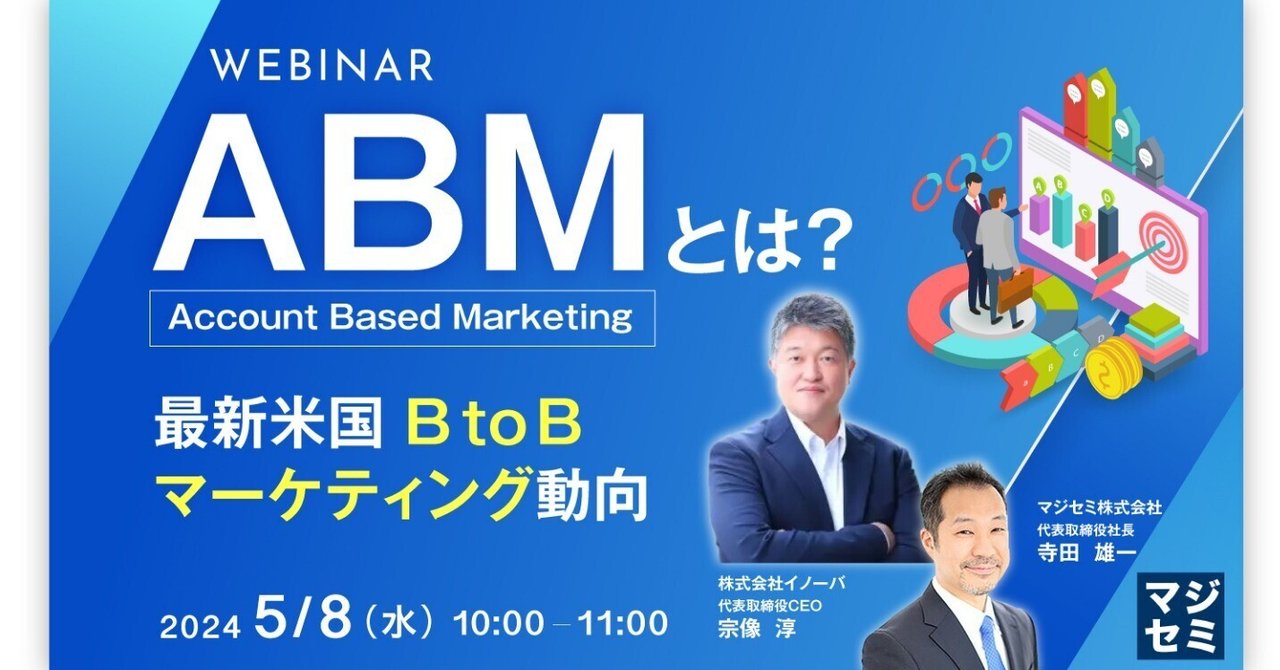 WEBINAR

ABMとは?

Account Based Marketing

最新米国 B to B マーケティング動向

2024 5/8（水）10:00 – 11:00

株式会社イノーバ
代表取締役CEO
宗像 淳

マジセミ株式会社
代表取締役社長
寺田 雄一

マジセミ